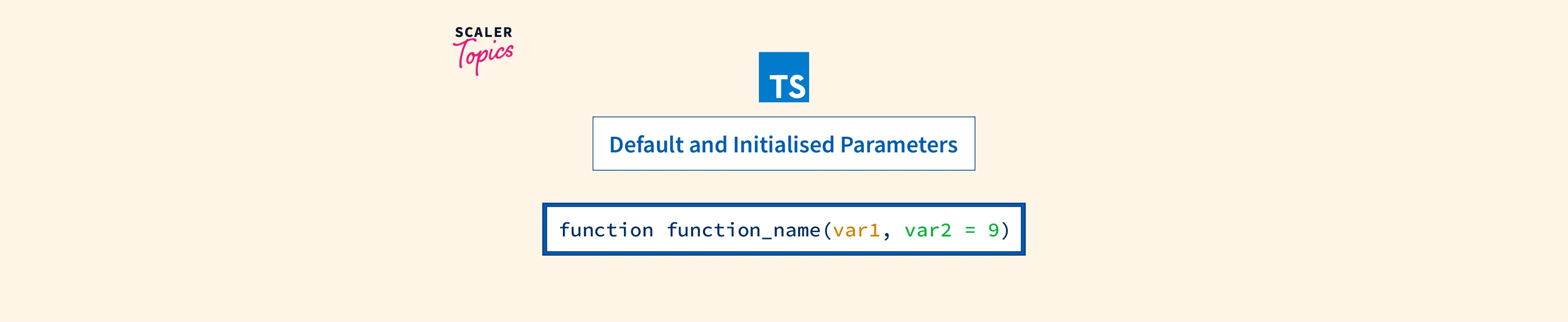 SCALER
Topics

TS

Default and Initialised Parameters

function function_name(var1, var2 = 9)